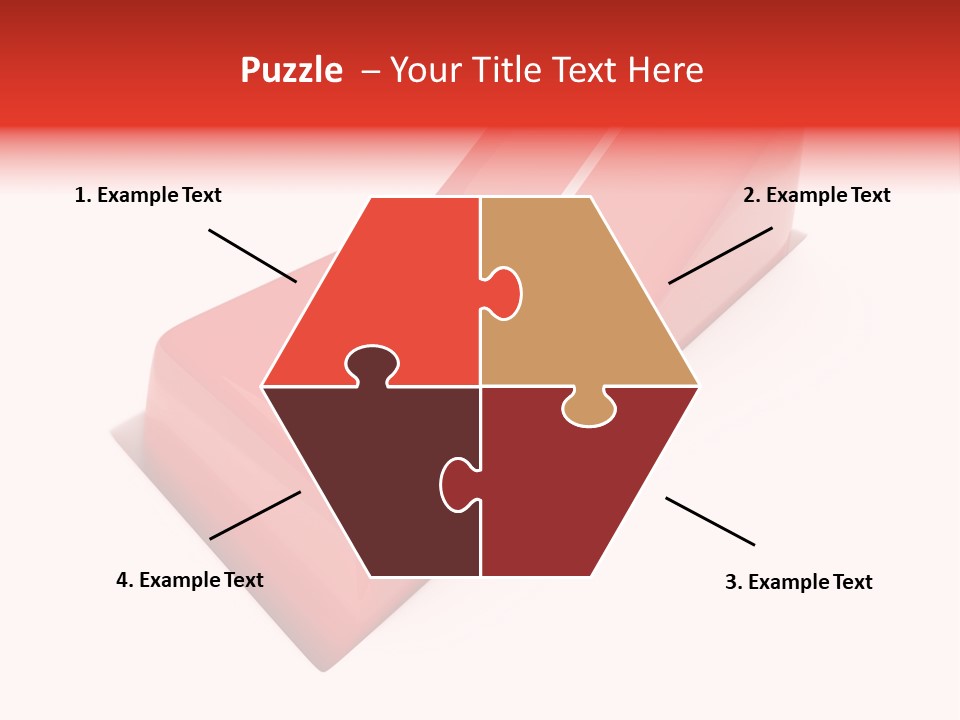 Puzzle – Your Title Text Here

1. Example Text

2. Example Text

4. Example Text

3. Example Text